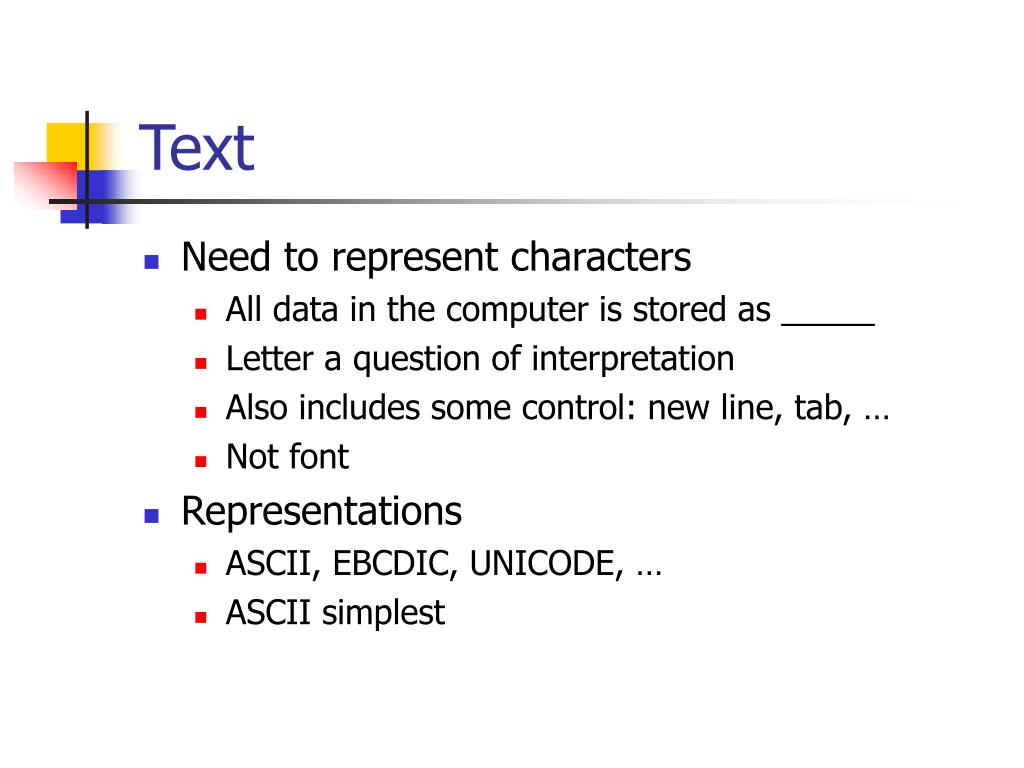 Text

- Need to represent characters
  - All data in the computer is stored as _____
  - Letter a question of interpretation
  - Also includes some control: new line, tab, …
  - Not font
- Representations
  - ASCII, EBCDIC, UNICODE, …
  - ASCII simplest